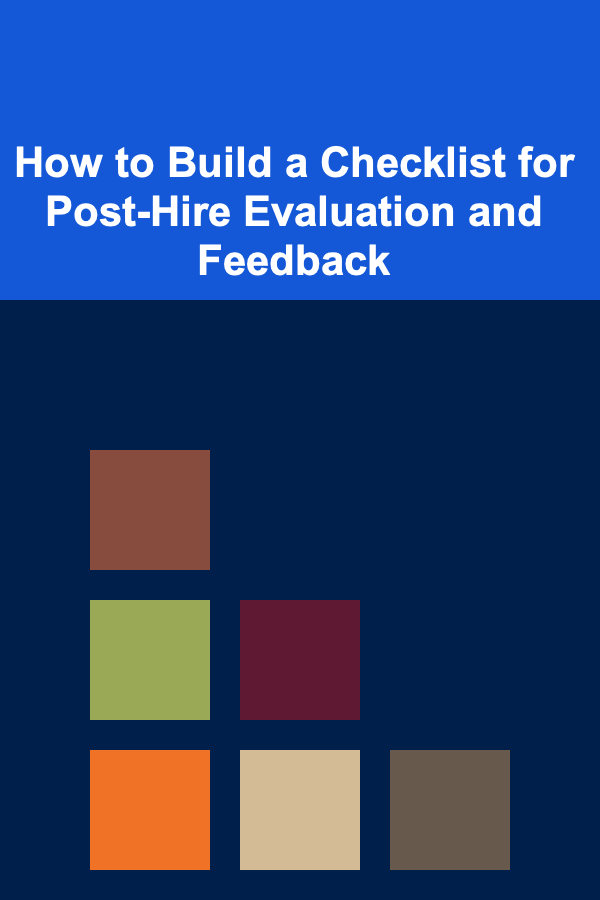 How to Build a Checklist for Post-Hire Evaluation and Feedback